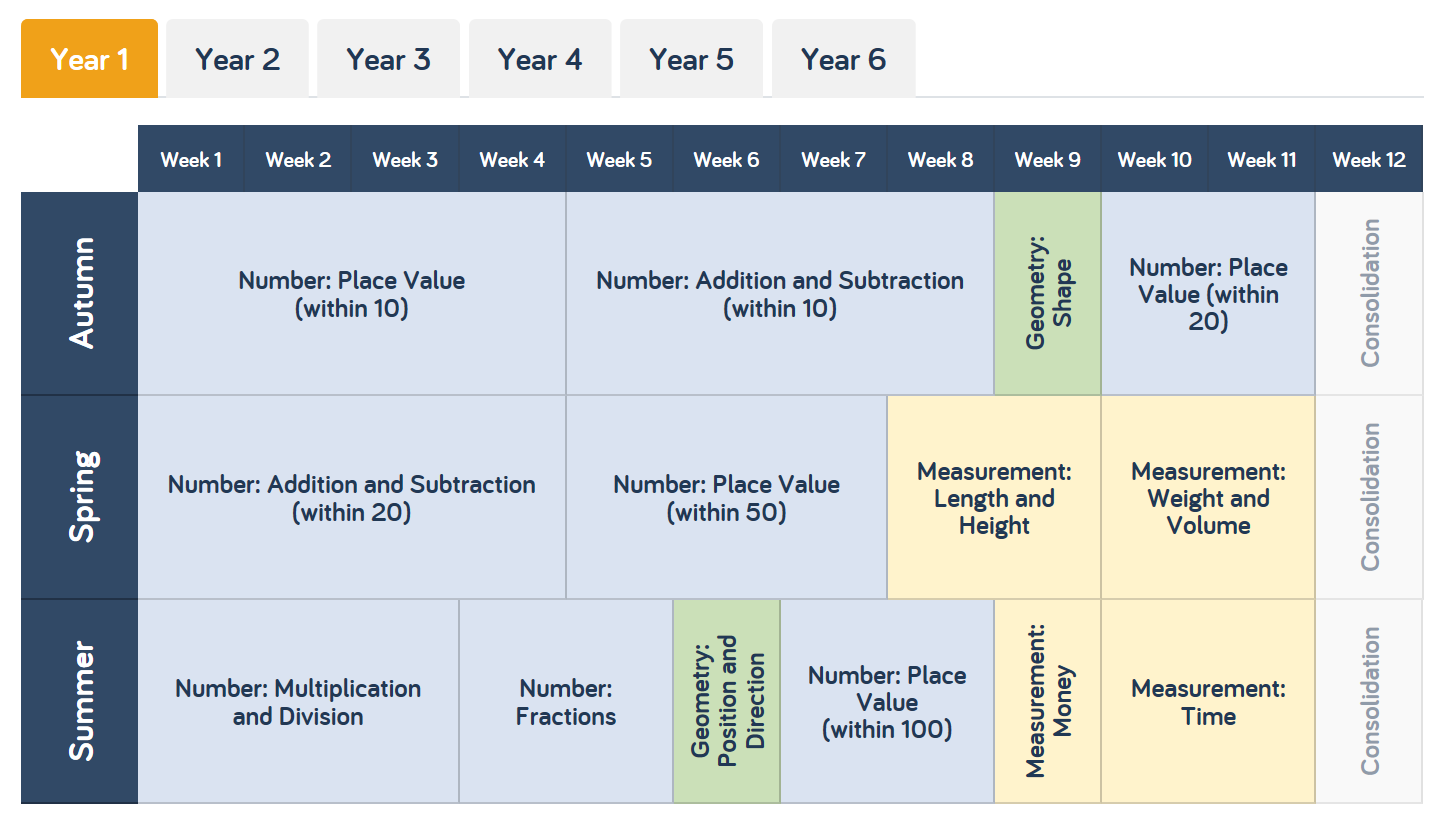 Year 1 Year 2 Year 3 Year 4 Year 5 Year 6

| | Week 1 | Week 2 | Week 3 | Week 4 | Week 5 | Week 6 | Week 7 | Week 8 | Week 9 | Week 10 | Week 11 | Week 12 |
|---|---|---|---|---|---|---|---|---|---|---|---|---|
| Autumn | Number: Place Value (within 10) | | | | Number: Addition and Subtraction (within 10) | | | | Geometry: Shape | Number: Place Value (within 20) | | Consolidation |
| Spring | Number: Addition and Subtraction (within 20) | | | | Number: Place Value (within 50) | | | Measurement: Length and Height | | Measurement: Weight and Volume | | Consolidation |
| Summer | Number: Multiplication and Division | | | Number: Fractions | | Geometry: Position and Direction | Number: Place Value (within 100) | | Measurement: Money | Measurement: Time | | Consolidation |